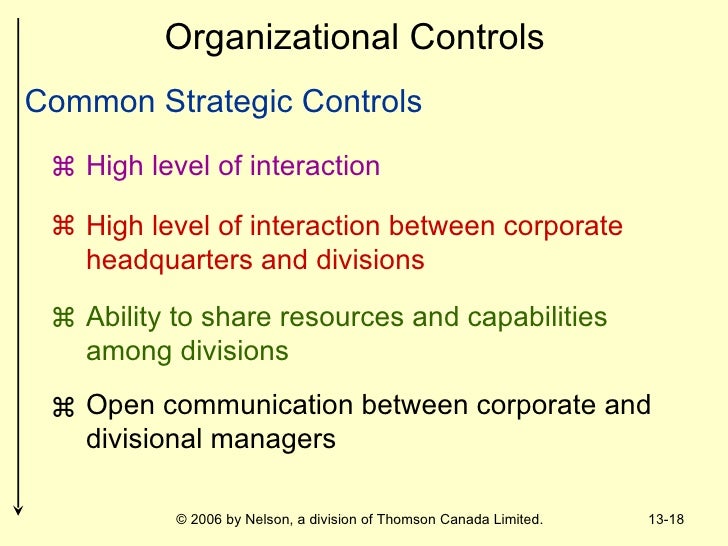 Organizational Controls

Common Strategic Controls

⌘ High level of interaction

⌘ High level of interaction between corporate headquarters and divisions

⌘ Ability to share resources and capabilities among divisions

⌘ Open communication between corporate and divisional managers

© 2006 by Nelson, a division of Thomson Canada Limited. 13-18